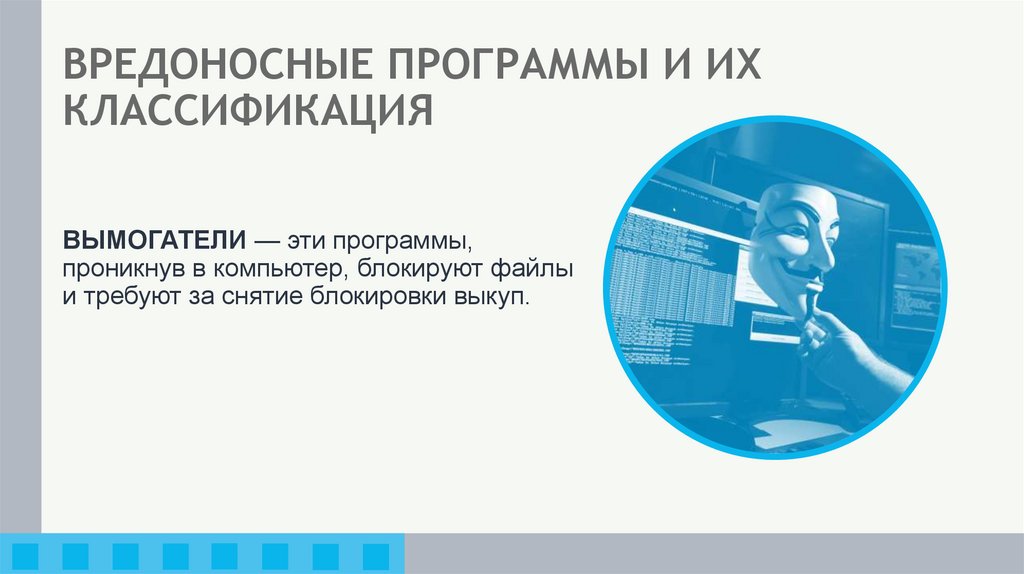 ВРЕДОНОСНЫЕ ПРОГРАММЫ И ИХ КЛАССИФИКАЦИЯ

ВЫМОГАТЕЛИ — эти программы, проникнув в компьютер, блокируют файлы и требуют за снятие блокировки выкуп.